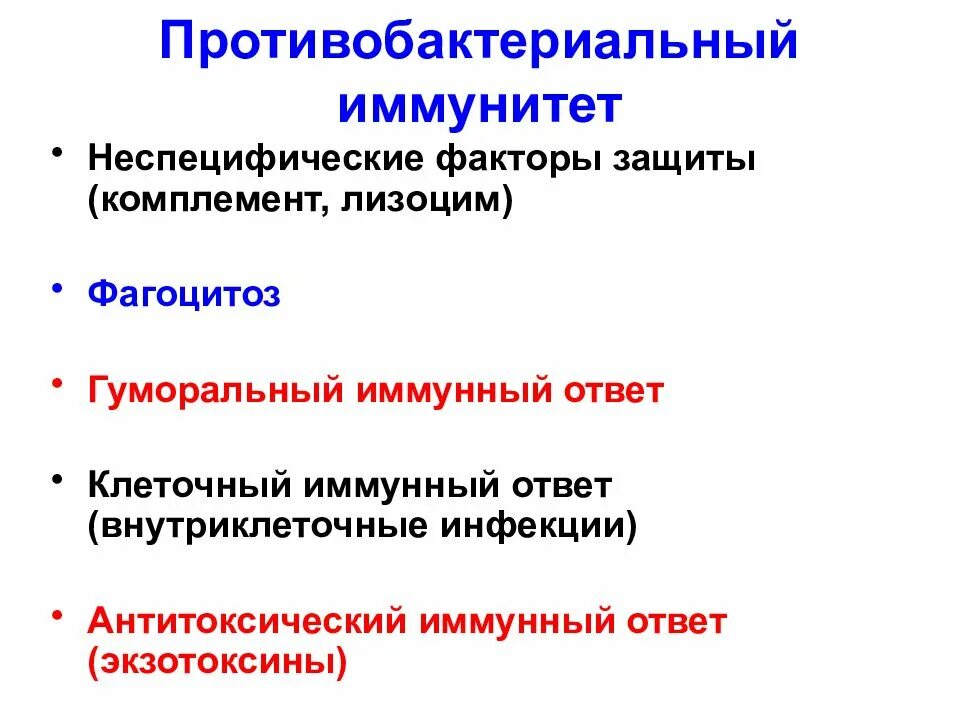 Противобактериальный иммунитет

• Неспецифические факторы защиты (комплемент, лизоцим)

• Фагоцитоз

• Гуморальный иммунный ответ

• Клеточный иммунный ответ (внутриклеточные инфекции)

• Антитоксический иммунный ответ (экзотоксины)